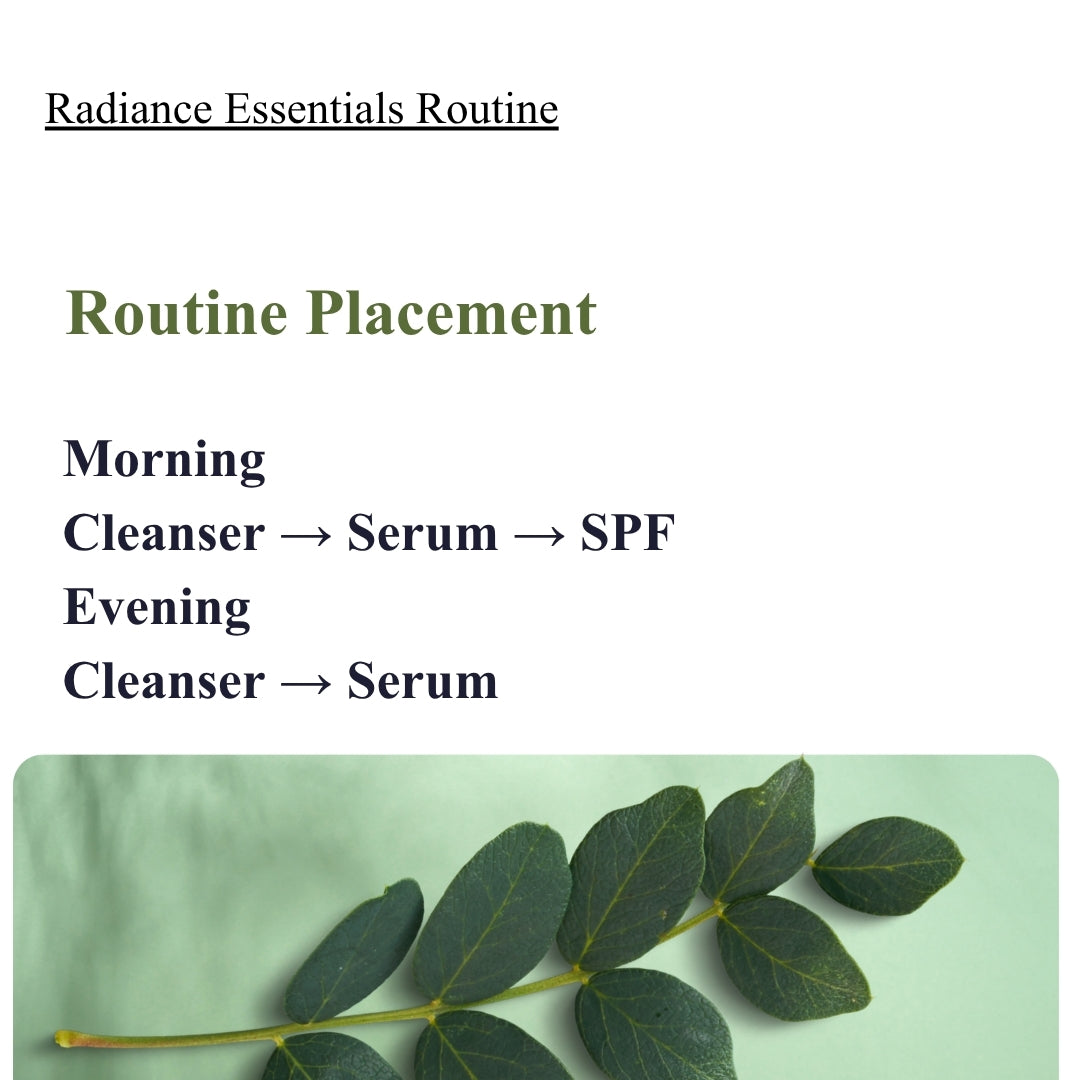 Radiance Essentials Routine

Routine Placement

Morning
Cleanser → Serum → SPF
Evening
Cleanser → Serum